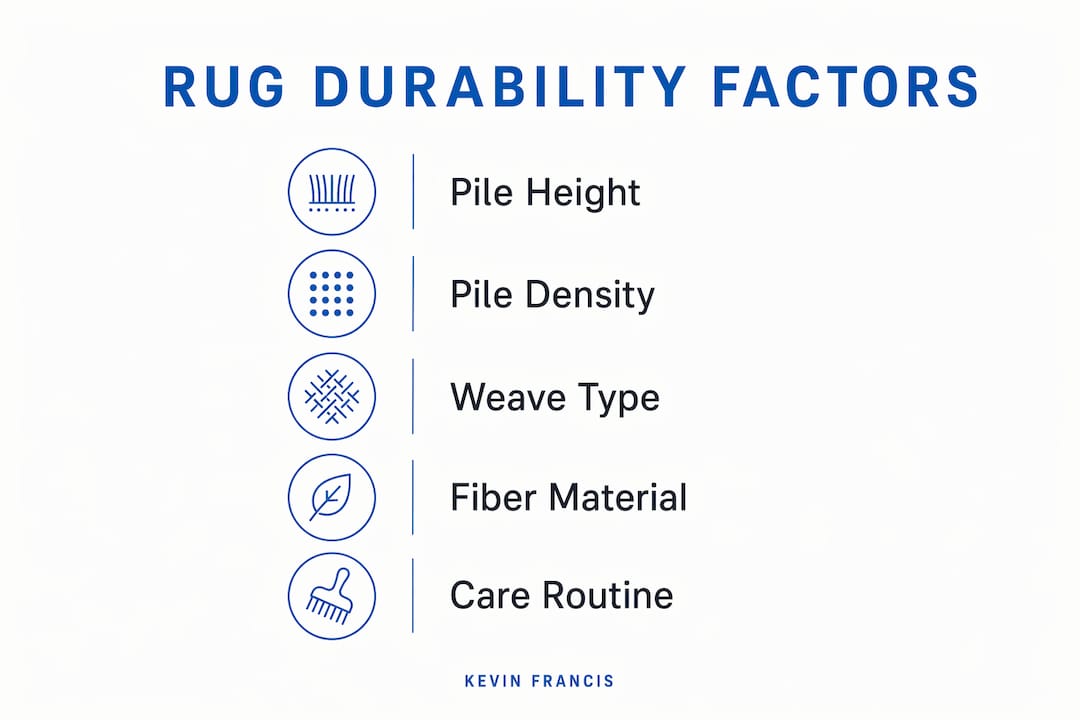 RUG DURABILITY FACTORS

Pile Height

Pile Density

Weave Type

Fiber Material

Care Routine

KEVIN FRANCIS